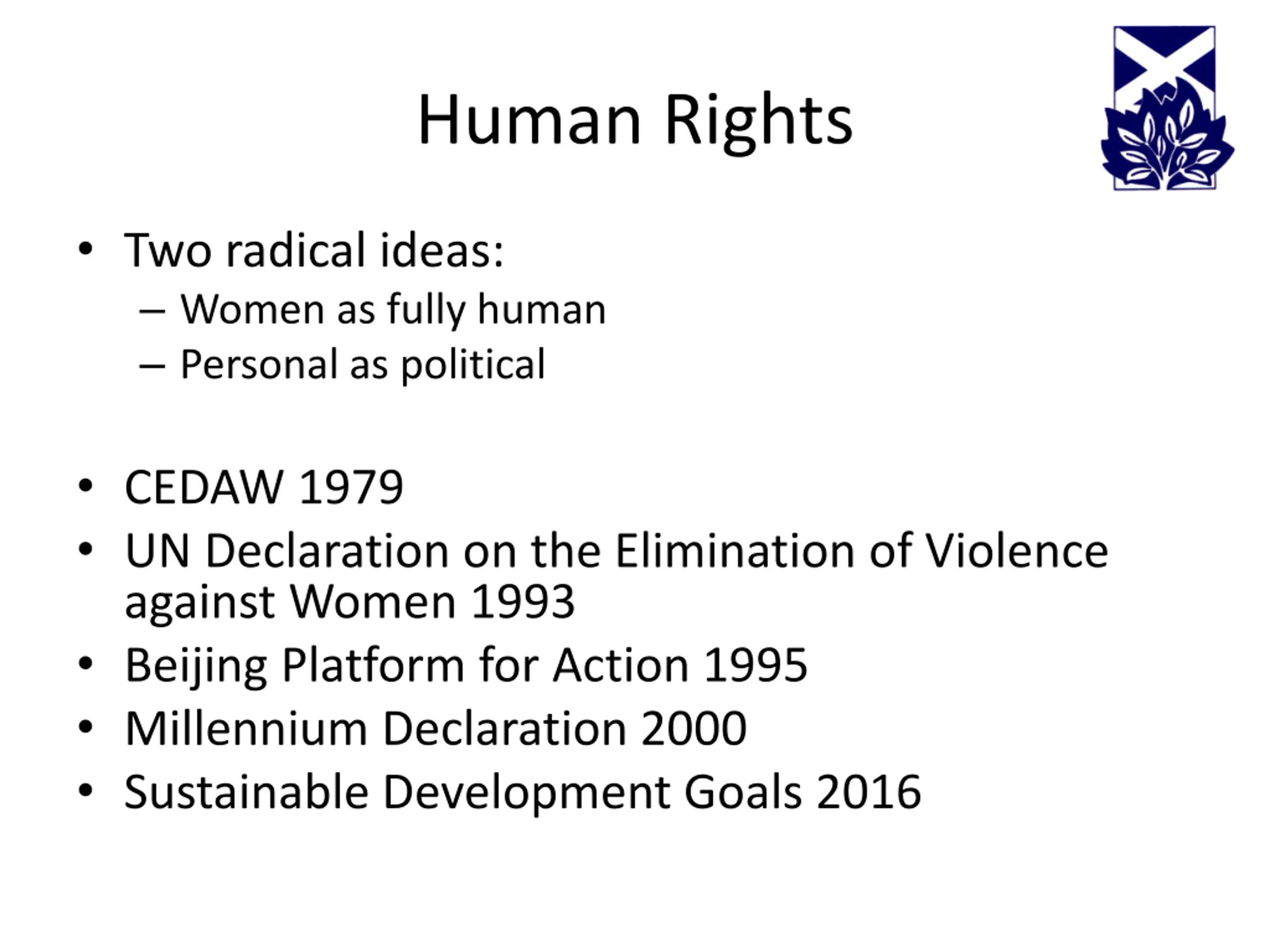 Human Rights

• Two radical ideas:
– Women as fully human
– Personal as political

• CEDAW 1979
• UN Declaration on the Elimination of Violence against Women 1993
• Beijing Platform for Action 1995
• Millennium Declaration 2000
• Sustainable Development Goals 2016